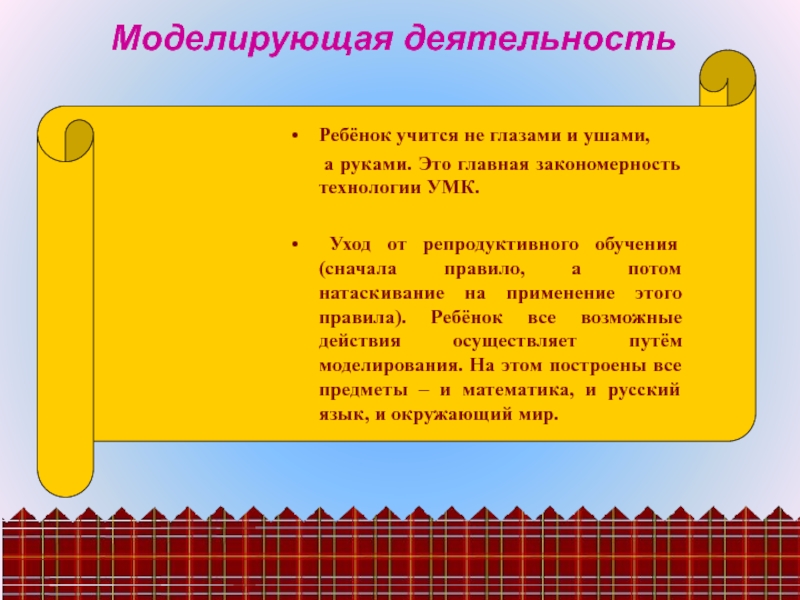 Моделирующая деятельность

• Ребёнок учится не глазами и ушами, а руками. Это главная закономерность технологии УМК.

• Уход от репродуктивного обучения (сначала правило, а потом натаскивание на применение этого правила). Ребёнок все возможные действия осуществляет путём моделирования. На этом построены все предметы – и математика, и русский язык, и окружающий мир.